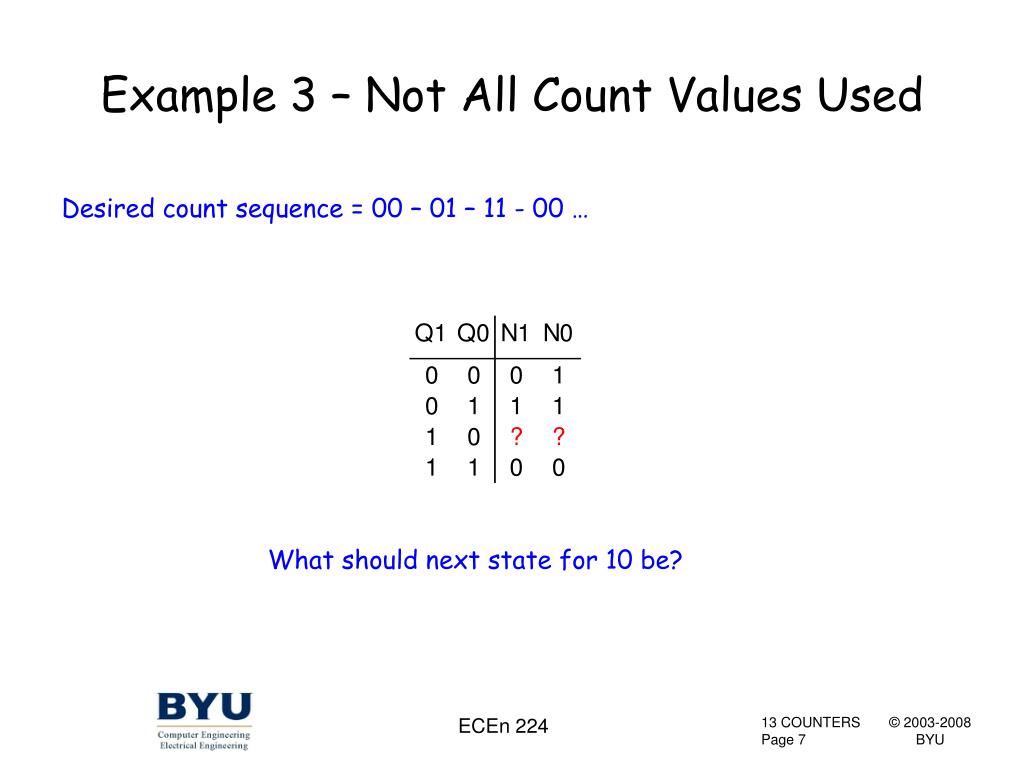 Example 3 – Not All Count Values Used

Desired count sequence = 00 – 01 – 11 - 00 …

| Q1 | Q0 | N1 | N0 |
|---|---|---|---|
| 0 | 0 | 0 | 1 |
| 0 | 1 | 1 | 1 |
| 1 | 0 | ? | ? |
| 1 | 1 | 0 | 0 |

What should next state for 10 be?

BYU
Computer Engineering
Electrical Engineering

ECEn 224

13 COUNTERS
Page 7

© 2003-2008
BYU